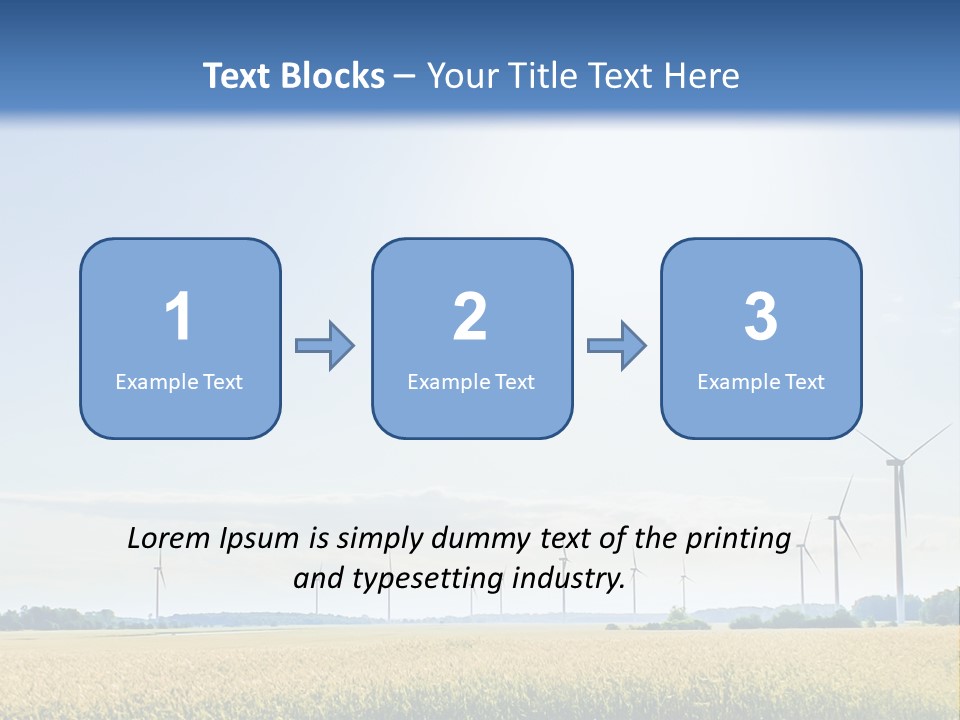 Text Blocks – Your Title Text Here

1
Example Text

2
Example Text

3
Example Text

Lorem Ipsum is simply dummy text of the printing and typesetting industry.